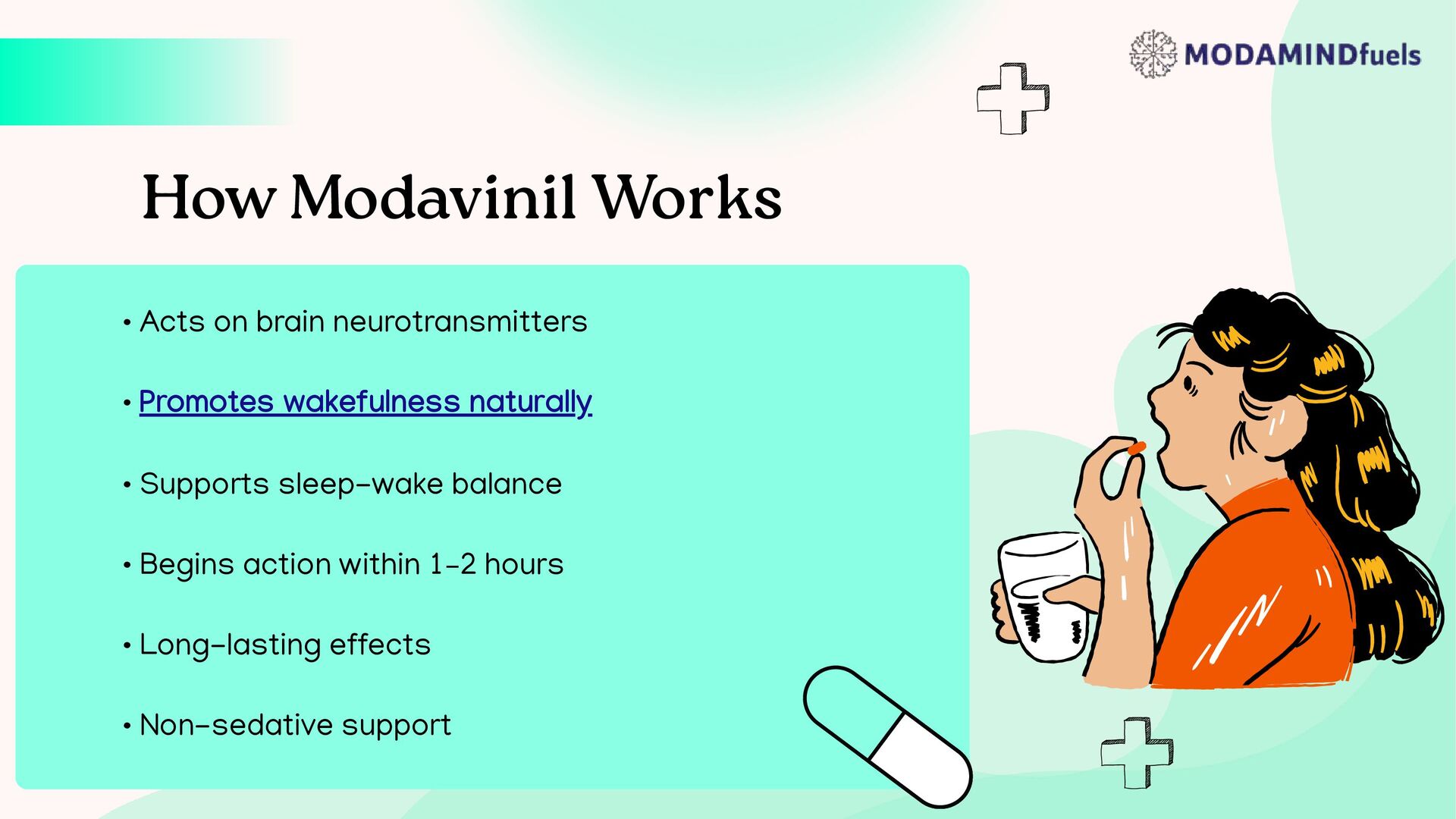 MODAMINDfuels

How Modavinil Works

• Acts on brain neurotransmitters

• Promotes wakefulness naturally

• Supports sleep-wake balance

• Begins action within 1-2 hours

• Long-lasting effects

• Non-sedative support